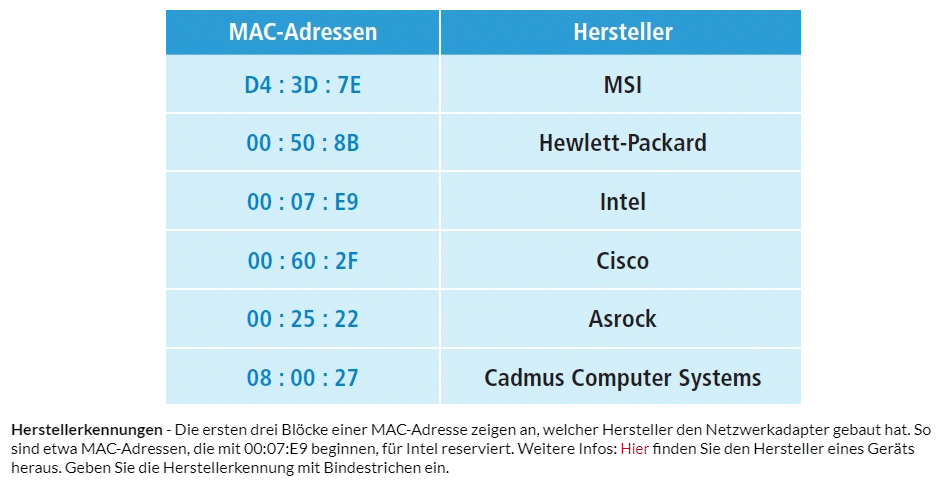 | MAC-Adressen | Hersteller |
|---|---|
| D4 : 3D : 7E | MSI |
| 00 : 50 : 8B | Hewlett-Packard |
| 00 : 07 : E9 | Intel |
| 00 : 60 : 2F | Cisco |
| 00 : 25 : 22 | Asrock |
| 08 : 00 : 27 | Cadmus Computer Systems |

Herstellerkennungen - Die ersten drei Blöcke einer MAC-Adresse zeigen an, welcher Hersteller den Netzwerkadapter gebaut hat. So sind etwa MAC-Adressen, die mit 00:07:E9 beginnen, für Intel reserviert. Weitere Infos: Hier finden Sie den Hersteller eines Geräts heraus. Geben Sie die Herstellerkennung mit Bindestrichen ein.